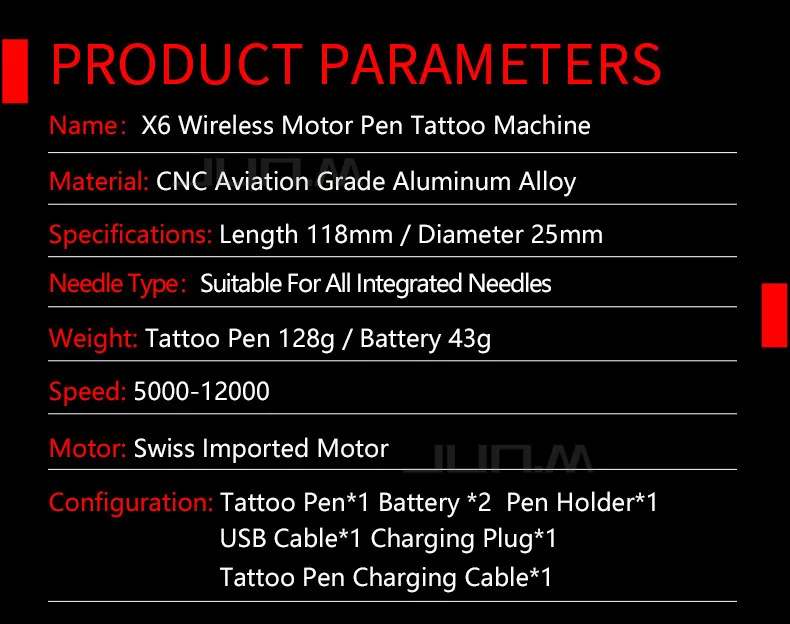 PRODUCT PARAMETERS

Name: X6 Wireless Motor Pen Tattoo Machine

Material: CNC Aviation Grade Aluminum Alloy

Specifications: Length 118mm / Diameter 25mm

Needle Type: Suitable For All Integrated Needles

Weight: Tattoo Pen 128g / Battery 43g

Speed: 5000-12000

Motor: Swiss Imported Motor

Configuration: Tattoo Pen*1 Battery *2 Pen Holder*1
USB Cable*1 Charging Plug*1
Tattoo Pen Charging Cable*1